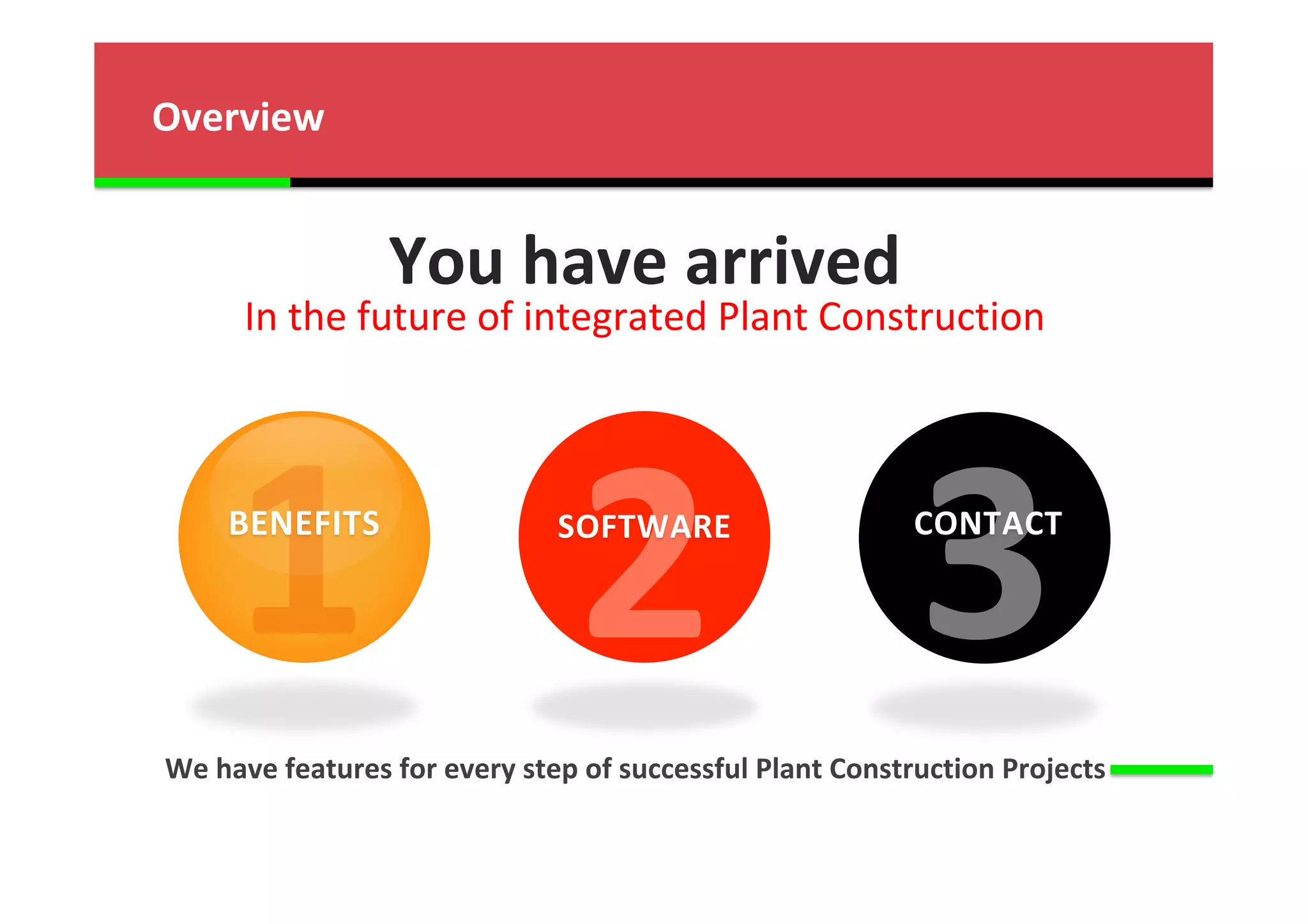 Overview

You have arrived
In the future of integrated Plant Construction

1
BENEFITS

2
SOFTWARE

3
CONTACT

We have features for every step of successful Plant Construction Projects